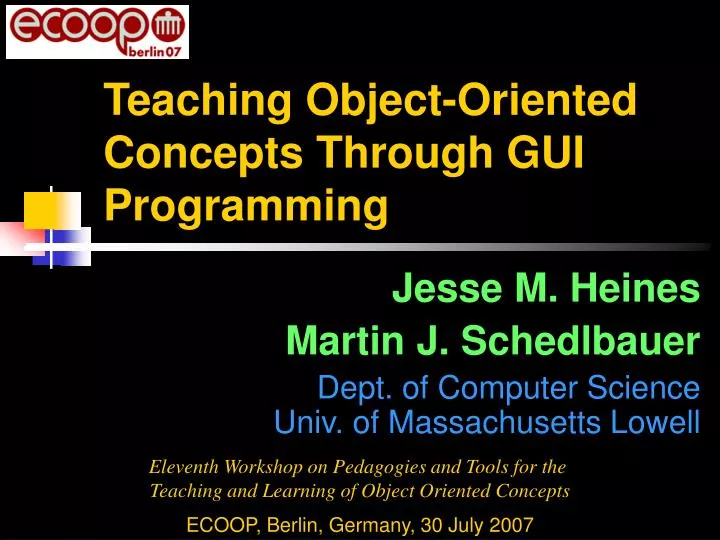 ecoop berlin07

Teaching Object-Oriented Concepts Through GUI Programming

Jesse M. Heines
Martin J. Schedlbauer
Dept. of Computer Science
Univ. of Massachusetts Lowell

Eleventh Workshop on Pedagogies and Tools for the Teaching and Learning of Object Oriented Concepts

ECOOP, Berlin, Germany, 30 July 2007